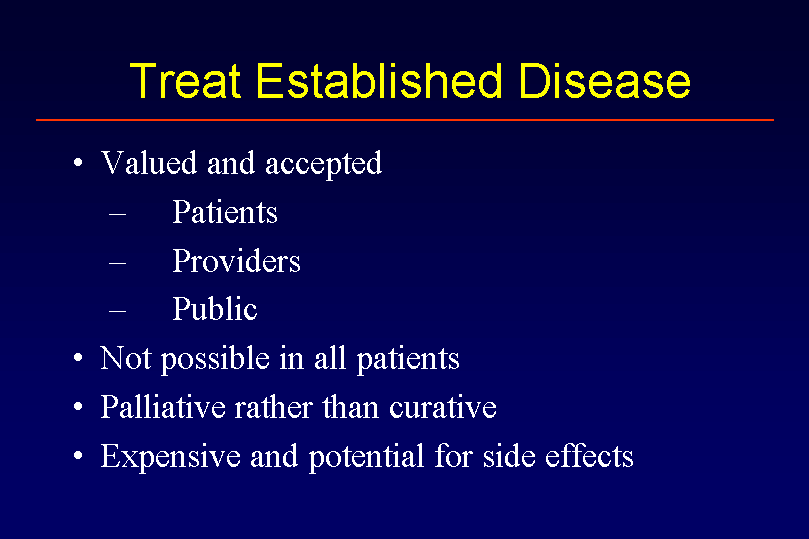 Treat Established Disease

• Valued and accepted
– Patients
– Providers
– Public
• Not possible in all patients
• Palliative rather than curative
• Expensive and potential for side effects